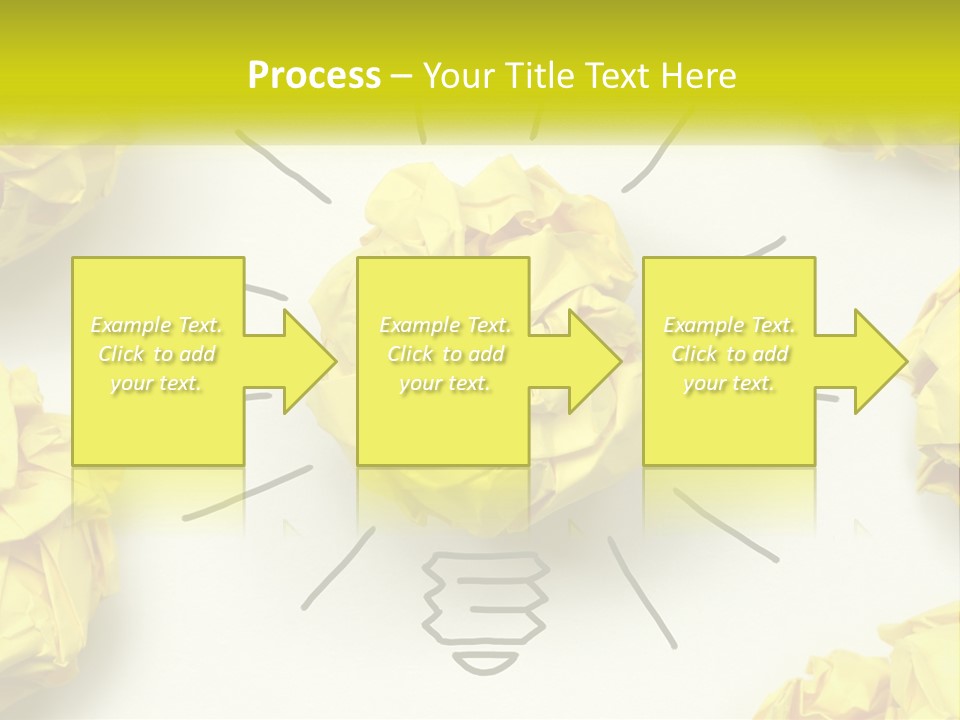 Process – Your Title Text Here

Example Text. Click to add your text.

Example Text. Click to add your text.

Example Text. Click to add your text.